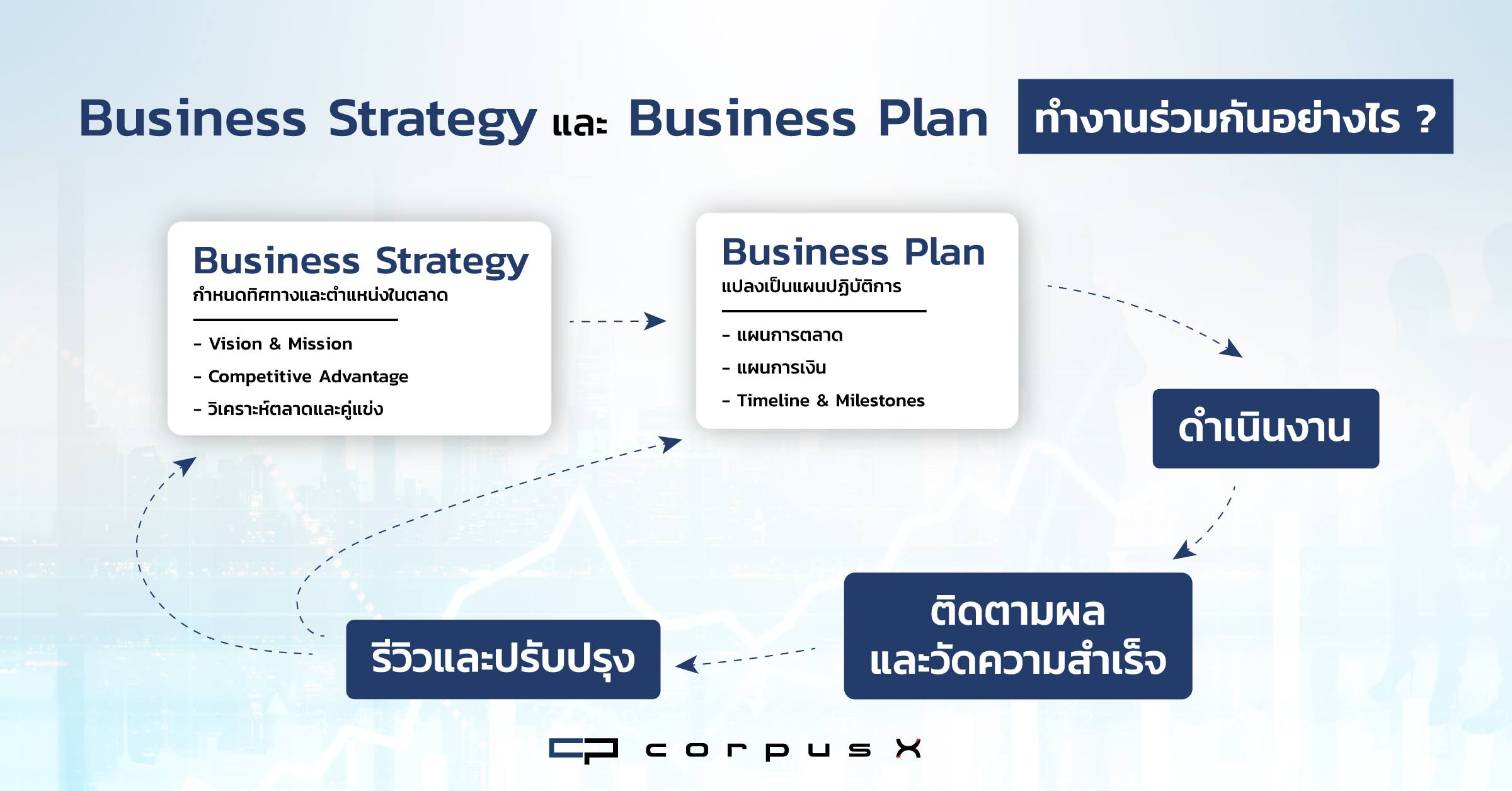 Business Strategy และ Business Plan ทำงานร่วมกันอย่างไร ?

Business Strategy
กำหนดทิศทางและตำแหน่งในตลาด

- Vision & Mission
- Competitive Advantage
- วิเคราะห์ตลาดและคู่แข่ง

Business Plan
แปลงเป็นแผนปฏิบัติการ

- แผนการตลาด
- แผนการเงิน
- Timeline & Milestones

ดำเนินงาน

ติดตามผล และวัดความสำเร็จ

รีวิวและปรับปรุง

CP corpus X